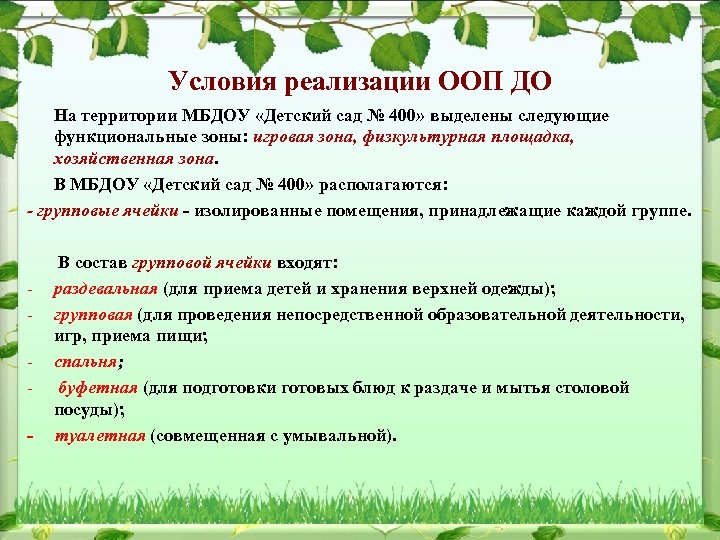 Условия реализации ООП ДО

На территории МБДОУ «Детский сад № 400» выделены следующие функциональные зоны: игровая зона, физкультурная площадка, хозяйственная зона.

В МБДОУ «Детский сад № 400» располагаются:

- групповые ячейки - изолированные помещения, принадлежащие каждой группе.

В состав групповой ячейки входят:

- раздевальная (для приема детей и хранения верхней одежды);
- групповая (для проведения непосредственной образовательной деятельности, игр, приема пищи;
- спальня;
- буфетная (для подготовки готовых блюд к раздаче и мытья столовой посуды);
- туалетная (совмещенная с умывальной).